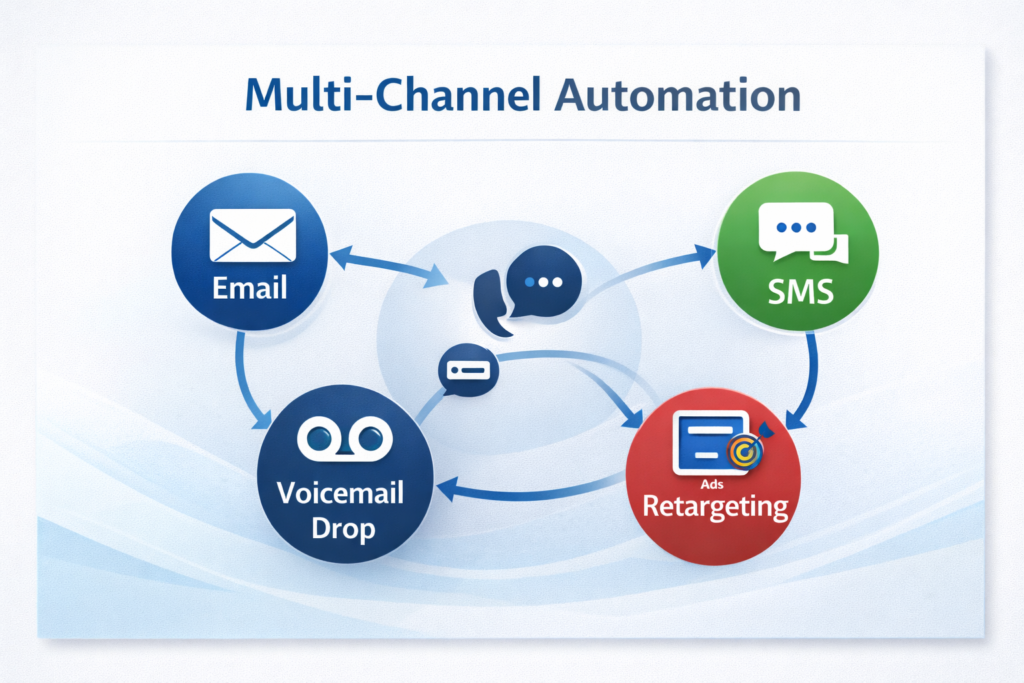 Multi-Channel Automation

Email

SMS

Voicemail Drop

Ads
Retargeting